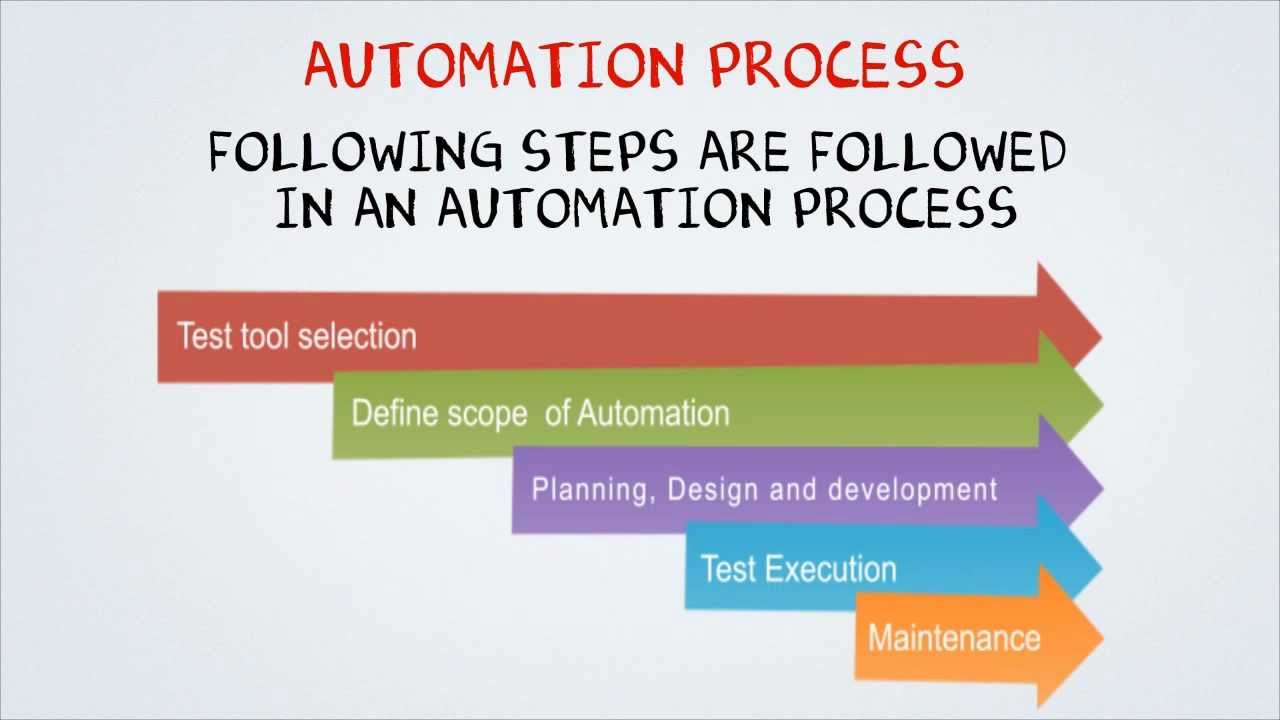 AUTOMATION PROCESS

FOLLOWING STEPS ARE FOLLOWED IN AN AUTOMATION PROCESS

Test tool selection

Define scope of Automation

Planning, Design and development

Test Execution

Maintenance